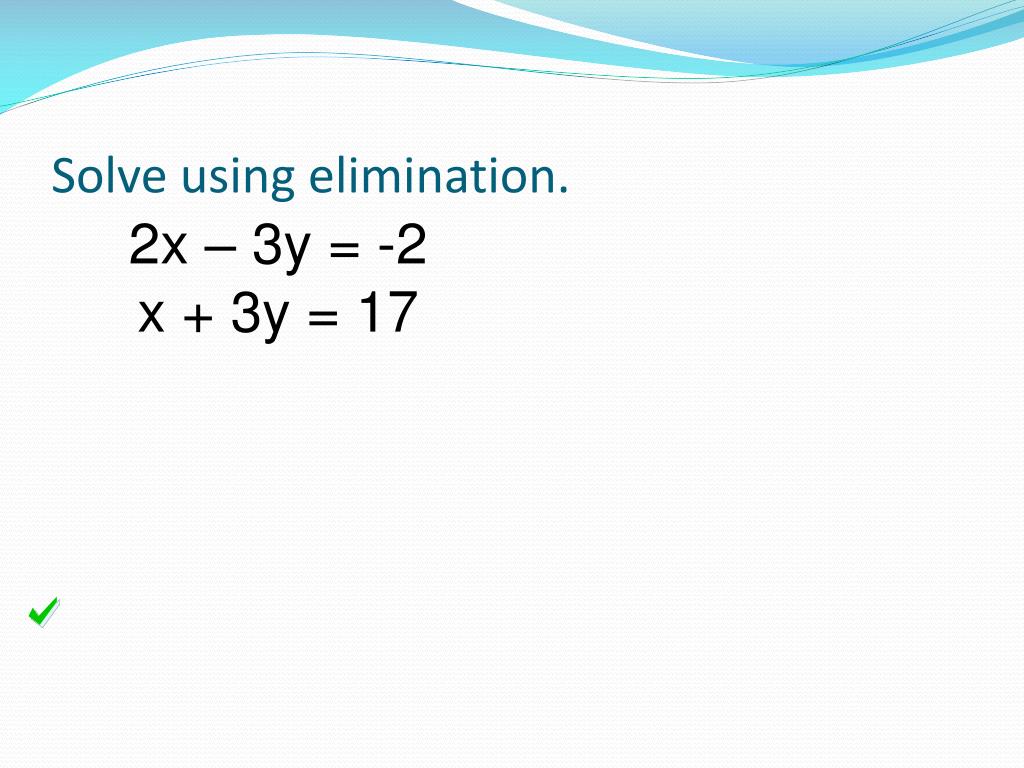 Solve using elimination.

$2x - 3y = -2$
$x + 3y = 17$